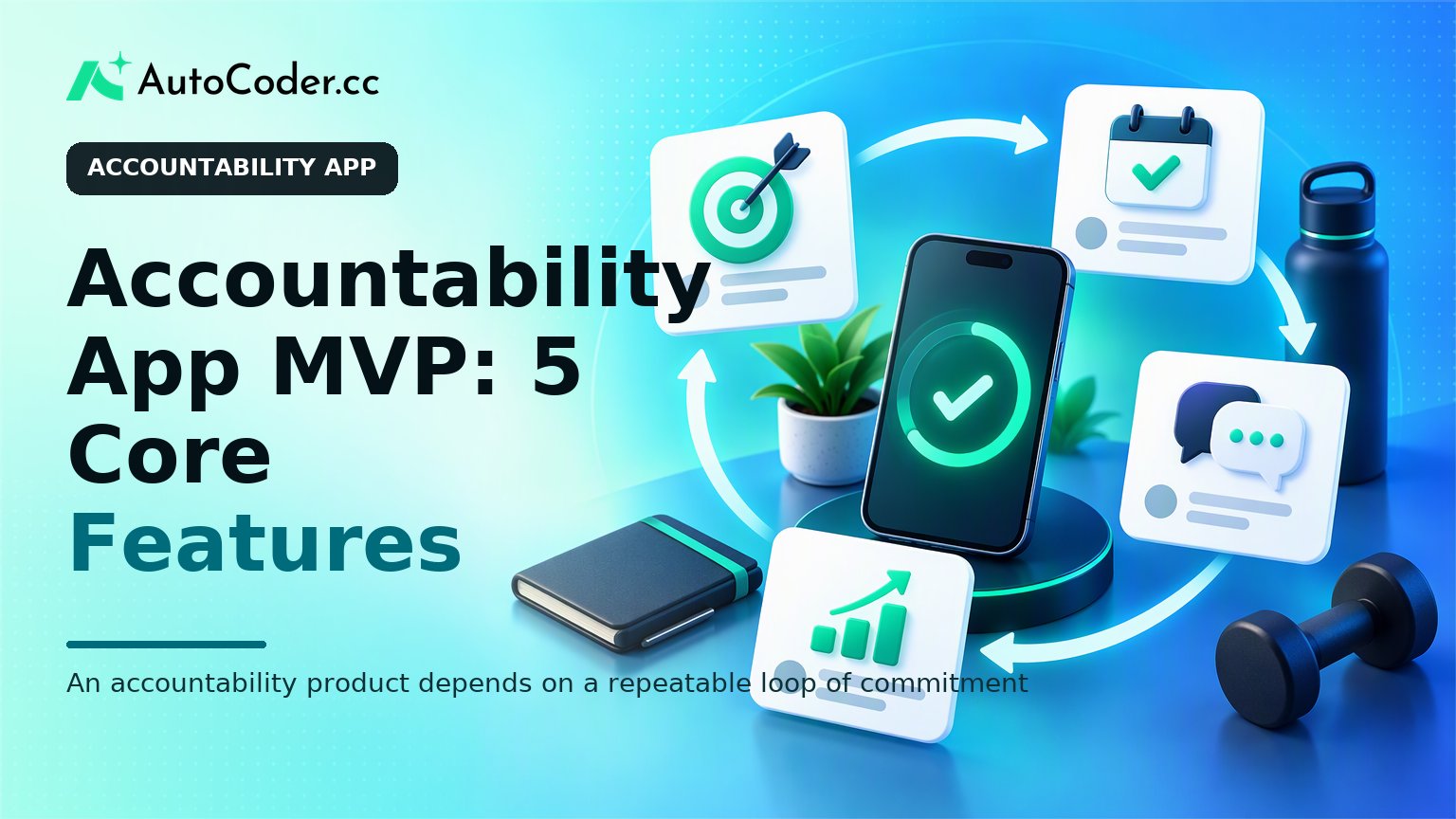 AutoCoder.cc

ACCOUNTABILITY APP

Accountability App MVP: 5 Core Features

An accountability product depends on a repeatable loop of commitment